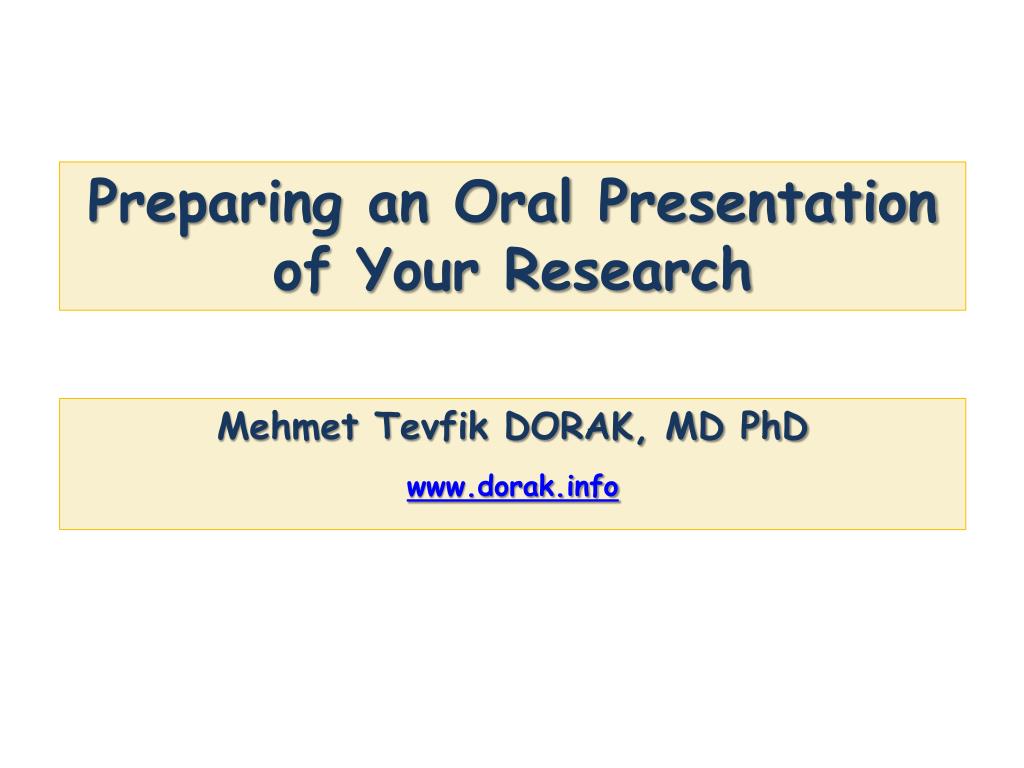 Preparing an Oral Presentation of Your Research

Mehmet Tevfik DORAK, MD PhD

www.dorak.info